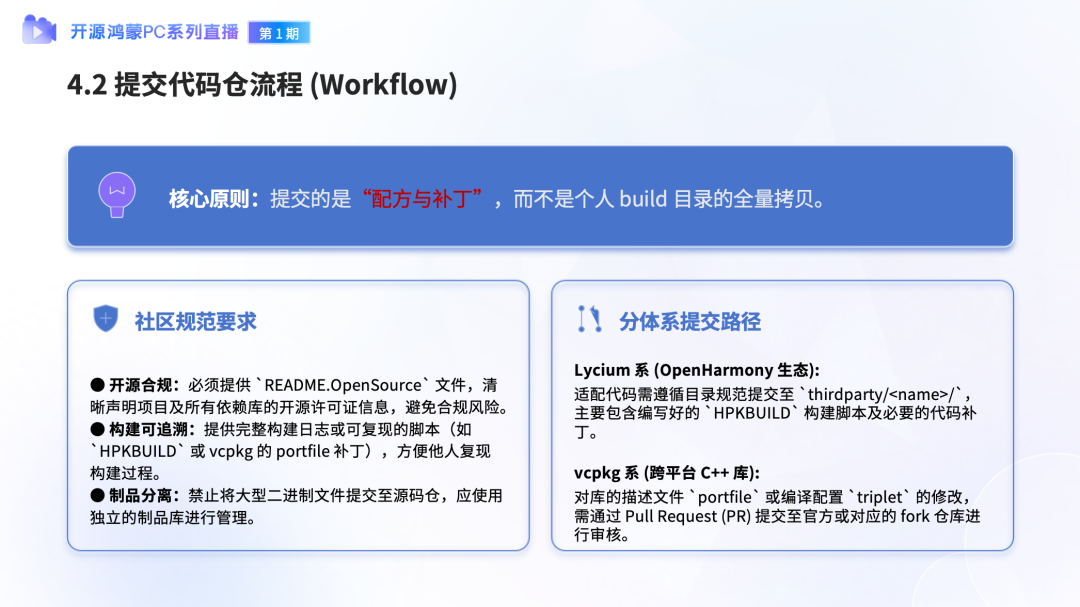 开源鸿蒙PC系列直播 第1期

4.2 提交代码仓流程 (Workflow)

核心原则：提交的是“配方与补丁”，而不是个人 build 目录的全量拷贝。

社区规范要求

● 开源合规：必须提供 `README.OpenSource` 文件，清晰声明项目及所有依赖库的开源许可证信息，避免合规风险。
● 构建可追溯：提供完整构建日志或可复现的脚本（如 `HPKBUILD` 或 vcpkg 的 portfile 补丁），方便他人复现构建过程。
● 制品分离：禁止将大型二进制文件提交至源码仓，应使用独立的制品库进行管理。

分体系提交路径

Lycium 系 (OpenHarmony 生态):
适配代码需遵循目录规范提交至 `thirdparty/<name>/`，主要包含编写好的 `HPKBUILD` 构建脚本及必要的代码补丁。

vcpkg 系 (跨平台 C++ 库):
对库的描述文件 `portfile` 或编译配置 `triplet` 的修改，需通过 Pull Request (PR) 提交至官方或对应的 fork 仓库进行审核。